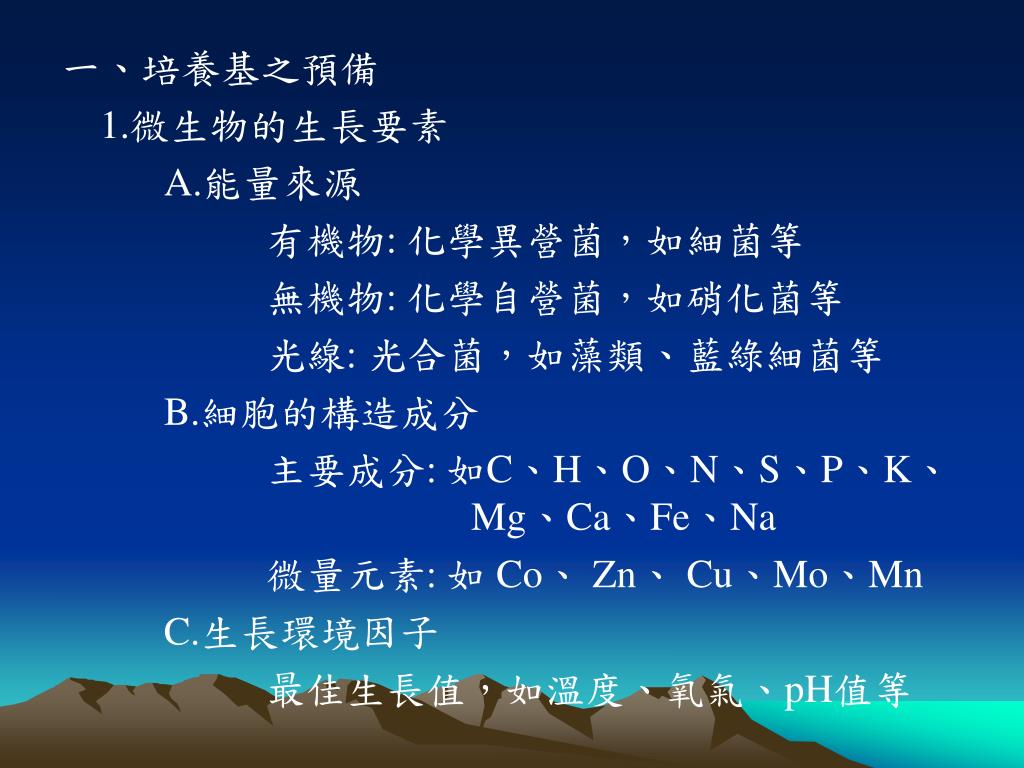 一、培養基之預備

1.微生物的生長要素

A.能量來源

有機物: 化學異營菌，如細菌等

無機物: 化學自營菌，如硝化菌等

光線: 光合菌，如藻類、藍綠細菌等

B.細胞的構造成分

主要成分: 如C、H、O、N、S、P、K、Mg、Ca、Fe、Na

微量元素: 如 Co、 Zn、 Cu、Mo、Mn

C.生長環境因子

最佳生長值，如溫度、氧氣、pH值等